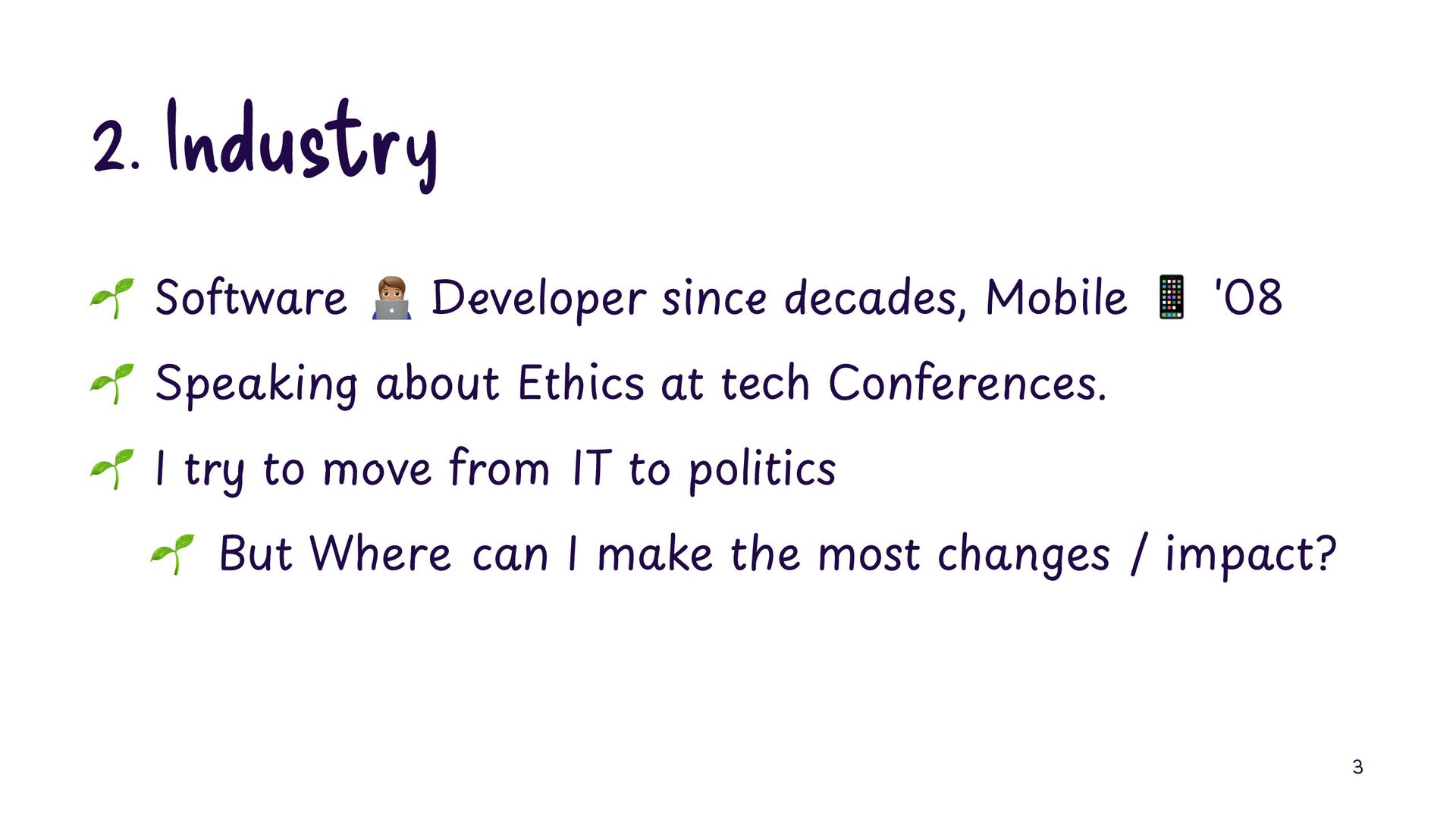 2. Industry

🌱 Software 👨🏽‍💻 Developer since decades, Mobile 📱 '08

🌱 Speaking about Ethics at tech Conferences.

🌱 I try to move from IT to politics

🌱 But Where can I make the most changes / impact?

3